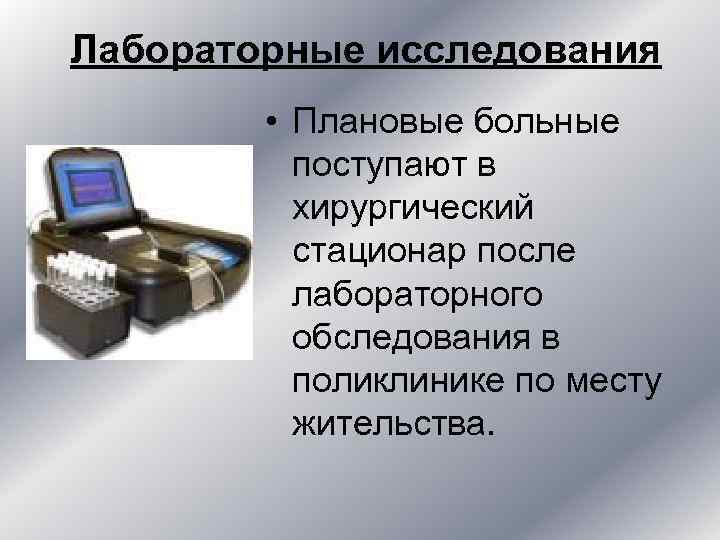 Лабораторные исследования

• Плановые больные поступают в хирургический стационар после лабораторного обследования в поликлинике по месту жительства.